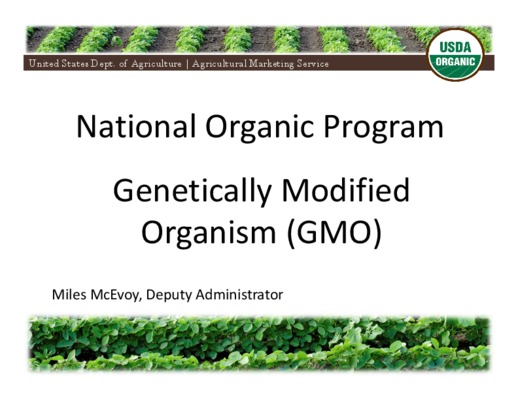 United States Dept. of Agriculture | Agricultural Marketing Service

USDA ORGANIC

National Organic Program

Genetically Modified Organism (GMO)

Miles McEvoy, Deputy Administrator